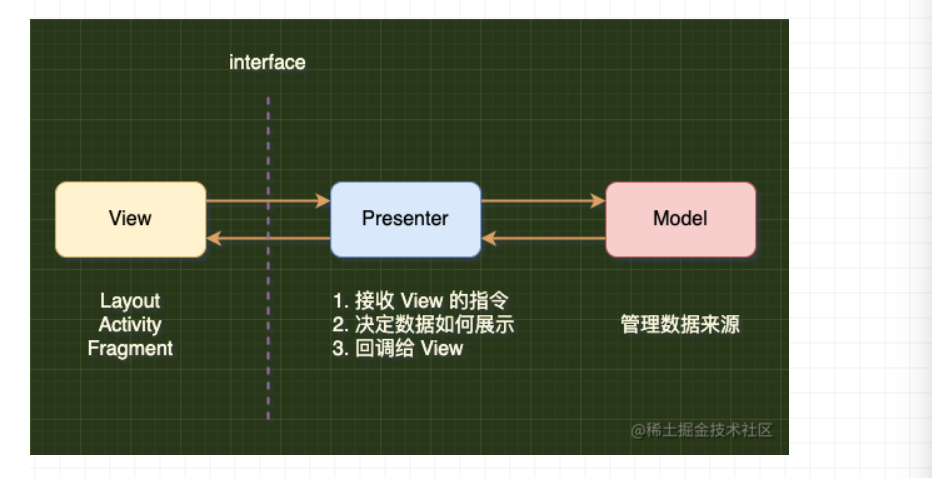 interface

View

Presenter

Model

Layout
Activity
Fragment

1. 接收 View 的指令
2. 决定数据如何展示
3. 回调给 View

管理数据来源

@稀土掘金技术社区